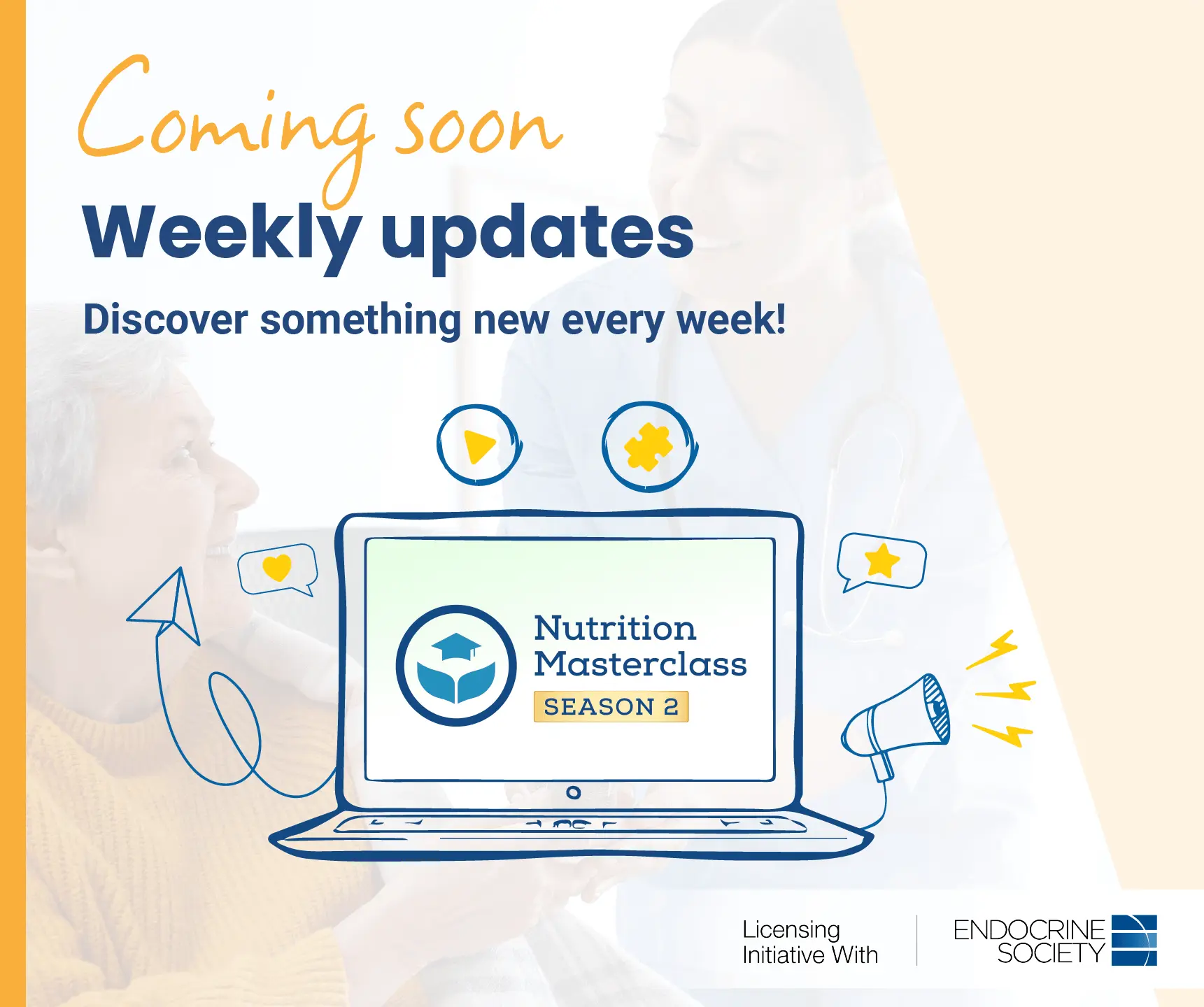 Coming soon
Weekly updates
Discover something new every week!

Nutrition Masterclass
SEASON 2

Licensing Initiative With

ENDOCRINE SOCIETY